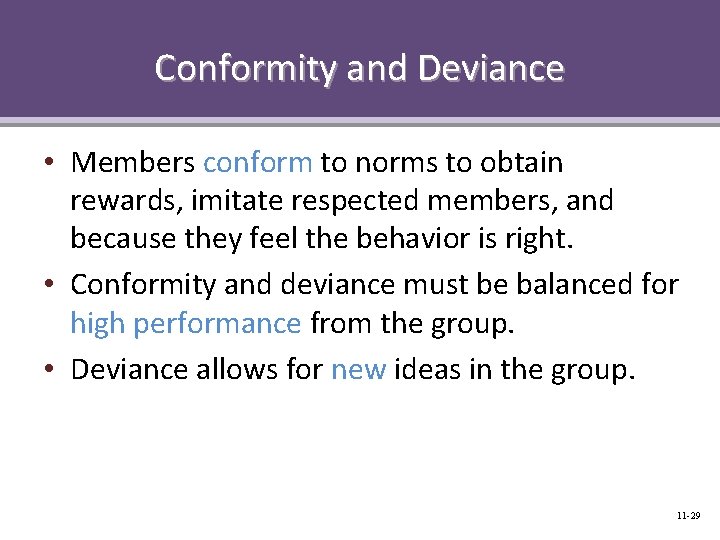 Conformity and Deviance

• Members conform to norms to obtain rewards, imitate respected members, and because they feel the behavior is right.

• Conformity and deviance must be balanced for high performance from the group.

• Deviance allows for new ideas in the group.

11-29